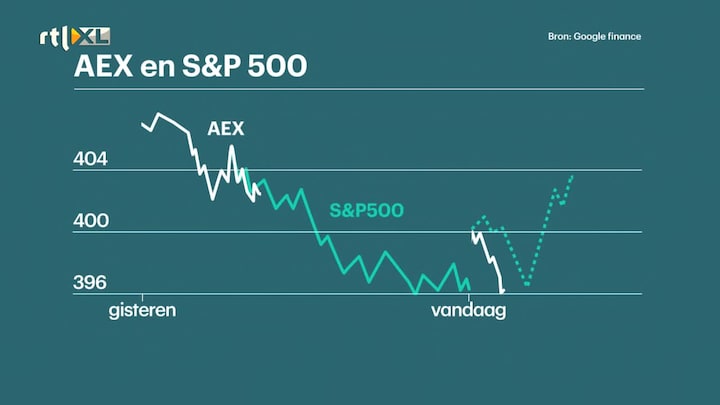 rtl XL

Bron: Google finance

AEX en S&P 500

AEX

404

S&P500

400

396

gisteren

vandaag